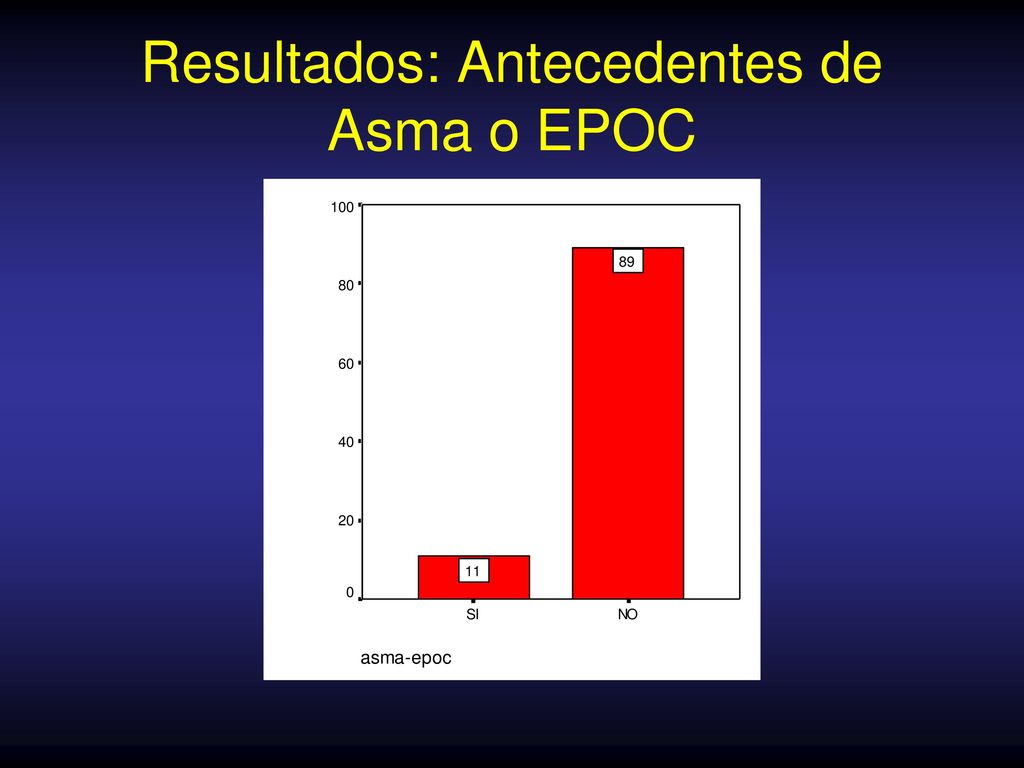 Resultados: Antecedentes de Asma o EPOC

100
80
60
40
20
0

89
11

SI
NO

asma-epoc